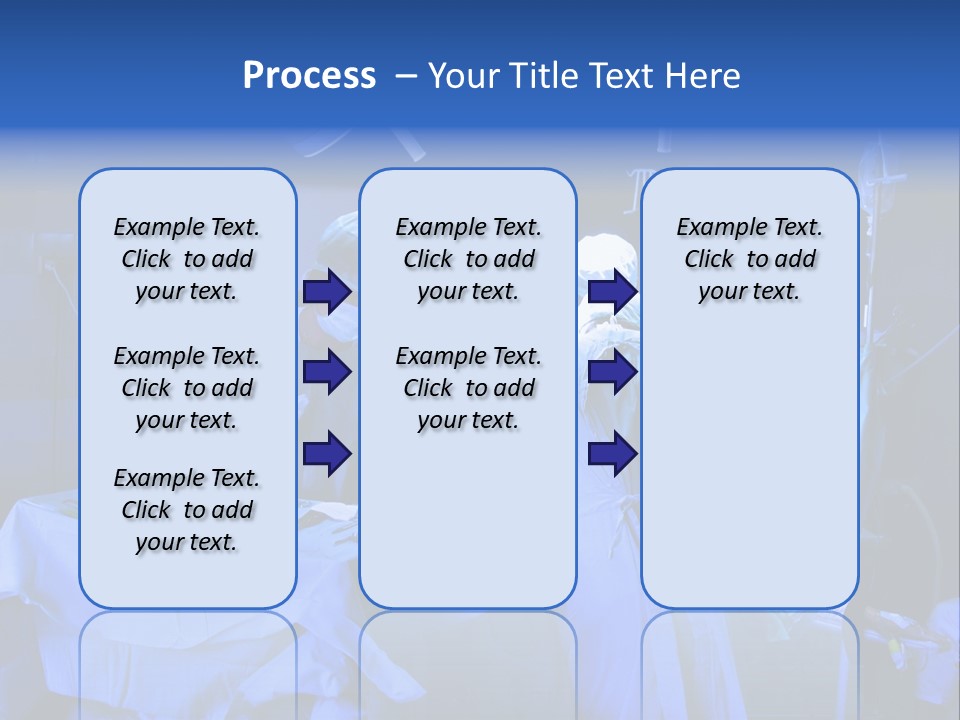 Process – Your Title Text Here

Example Text. Click to add your text.

Example Text. Click to add your text.

Example Text. Click to add your text.

Example Text. Click to add your text.

Example Text. Click to add your text.

Example Text. Click to add your text.